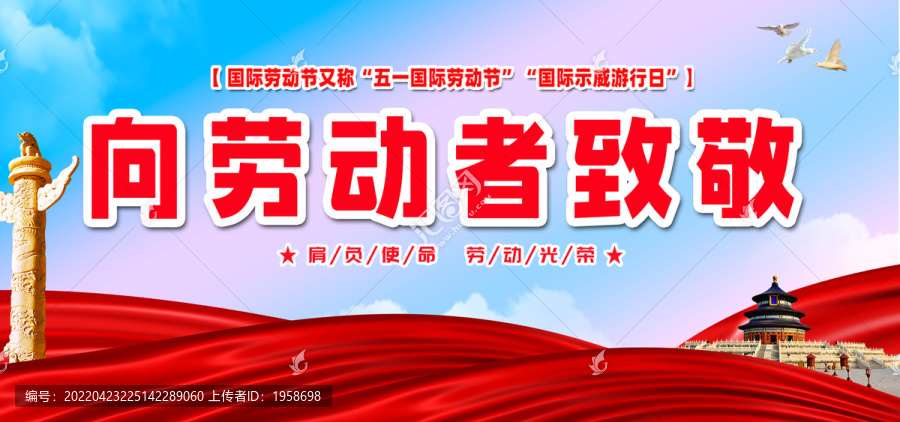 【国际劳动节又称“五一国际劳动节”“国际示威游行日”】

向劳动者致敬

★ 肩/负/使/命 劳/动/光/荣 ★

编号：20220423225142289060 上传者ID：1958698